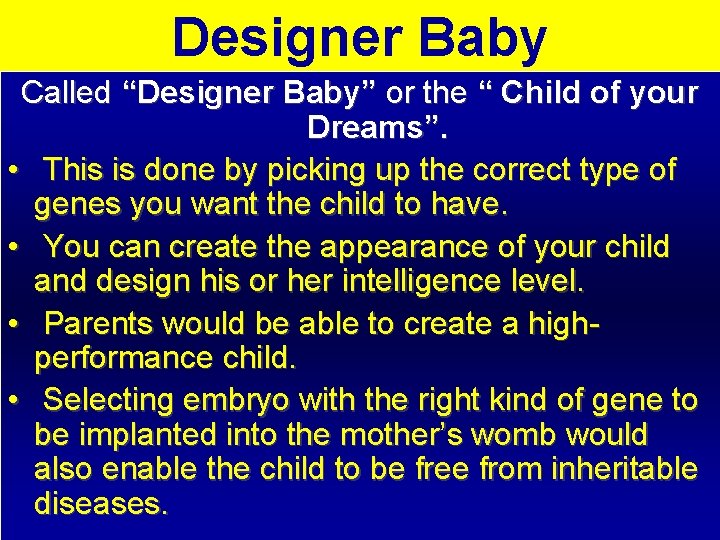 Designer Baby

Called "Designer Baby" or the " Child of your Dreams".

• This is done by picking up the correct type of genes you want the child to have.
• You can create the appearance of your child and design his or her intelligence level.
• Parents would be able to create a high-performance child.
• Selecting embryo with the right kind of gene to be implanted into the mother's womb would also enable the child to be free from inheritable diseases.